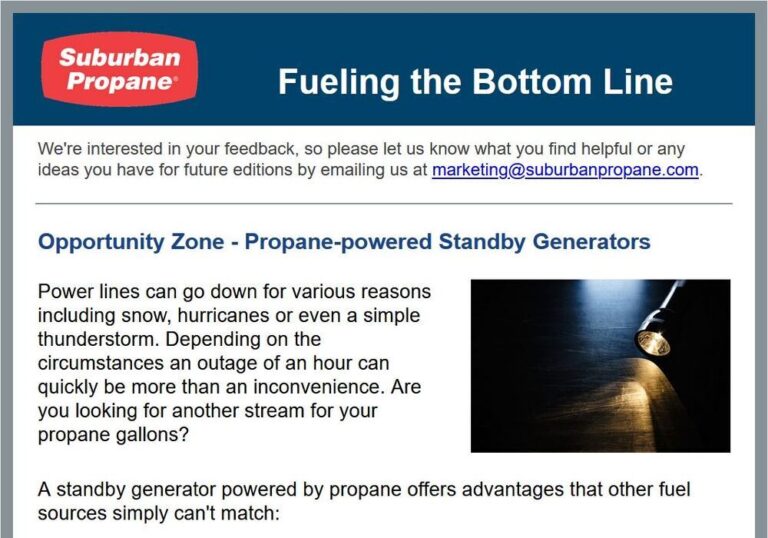 Suburban Propane®

Fueling the Bottom Line

We're interested in your feedback, so please let us know what you find helpful or any ideas you have for future editions by emailing us at marketing@suburbanpropane.com.

Opportunity Zone - Propane-powered Standby Generators

Power lines can go down for various reasons including snow, hurricanes or even a simple thunderstorm. Depending on the circumstances an outage of an hour can quickly be more than an inconvenience. Are you looking for another stream for your propane gallons?

A standby generator powered by propane offers advantages that other fuel sources simply can't match: